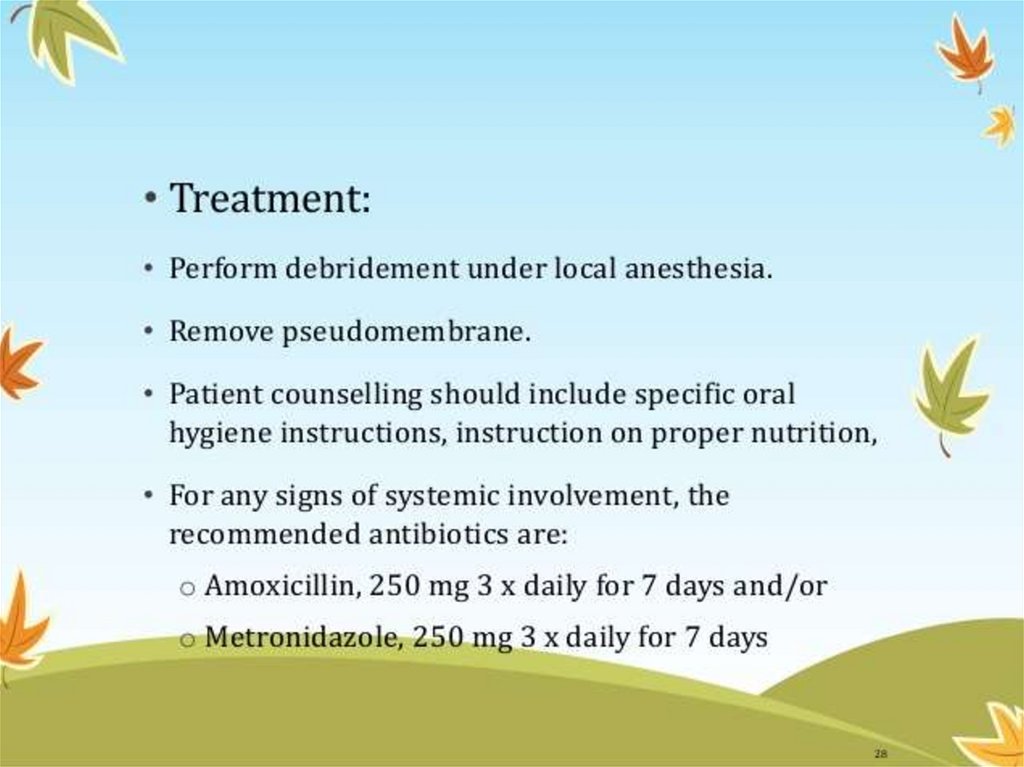 • Treatment:

• Perform debridement under local anesthesia.

• Remove pseudomembrane.

• Patient counselling should include specific oral hygiene instructions, instruction on proper nutrition,

• For any signs of systemic involvement, the recommended antibiotics are:

o Amoxicillin, 250 mg 3 x daily for 7 days and/or

o Metronidazole, 250 mg 3 x daily for 7 days

28